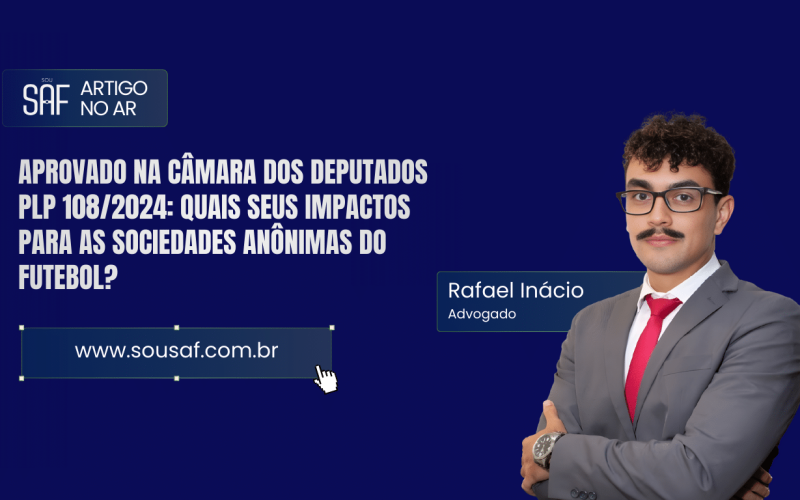 SOU SAF ARTIGO NO AR

APROVADO NA CÂMARA DOS DEPUTADOS PLP 108/2024: QUAIS SEUS IMPACTOS PARA AS SOCIEDADES ANÔNIMAS DO FUTEBOL?

www.sousaf.com.br

Rafael Inácio
Advogado